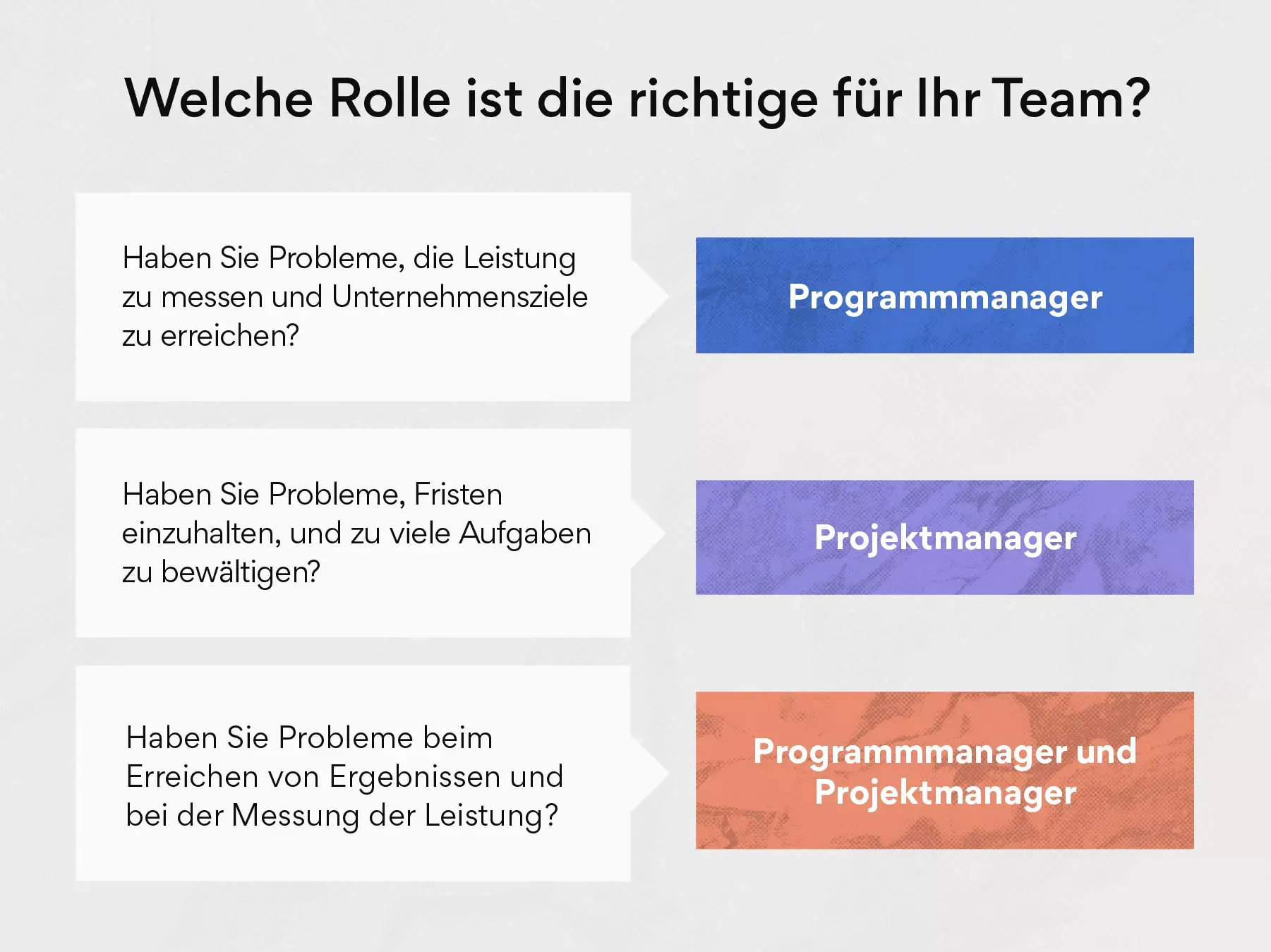 Welche Rolle ist die richtige für Ihr Team?

Haben Sie Probleme, die Leistung zu messen und Unternehmensziele zu erreichen?

Programmmanager

Haben Sie Probleme, Fristen einzuhalten, und zu viele Aufgaben zu bewältigen?

Projektmanager

Haben Sie Probleme beim Erreichen von Ergebnissen und bei der Messung der Leistung?

Programmmanager und Projektmanager